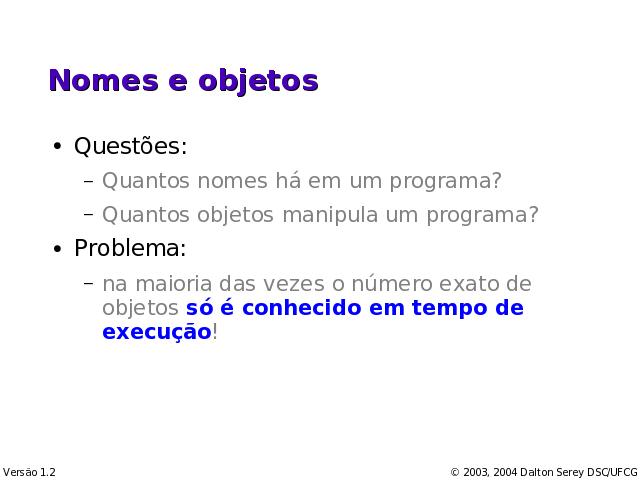 Nomes e objetos

• Questões:
– Quantos nomes há em um programa?
– Quantos objetos manipula um programa?

• Problema:
– na maioria das vezes o número exato de objetos só é conhecido em tempo de execução!

Versão 1.2

© 2003, 2004 Dalton Serey DSC/UFCG